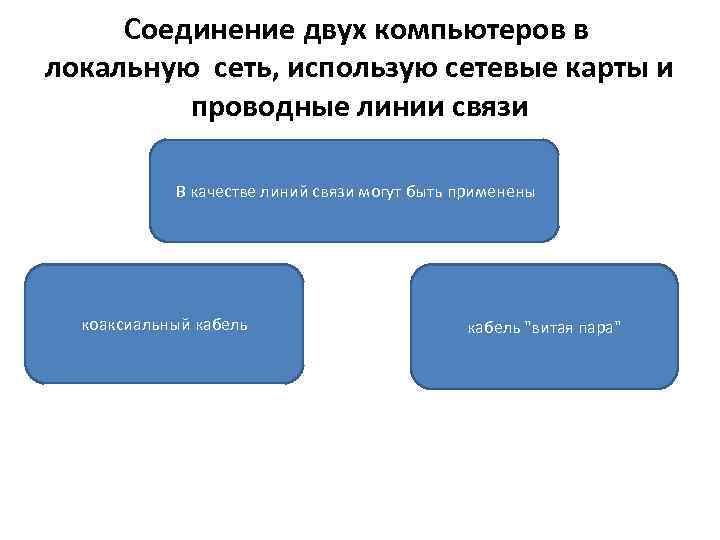 Соединение двух компьютеров в локальную сеть, использую сетевые карты и проводные линии связи

В качестве линий связи могут быть применены

коаксиальный кабель

кабель "витая пара"